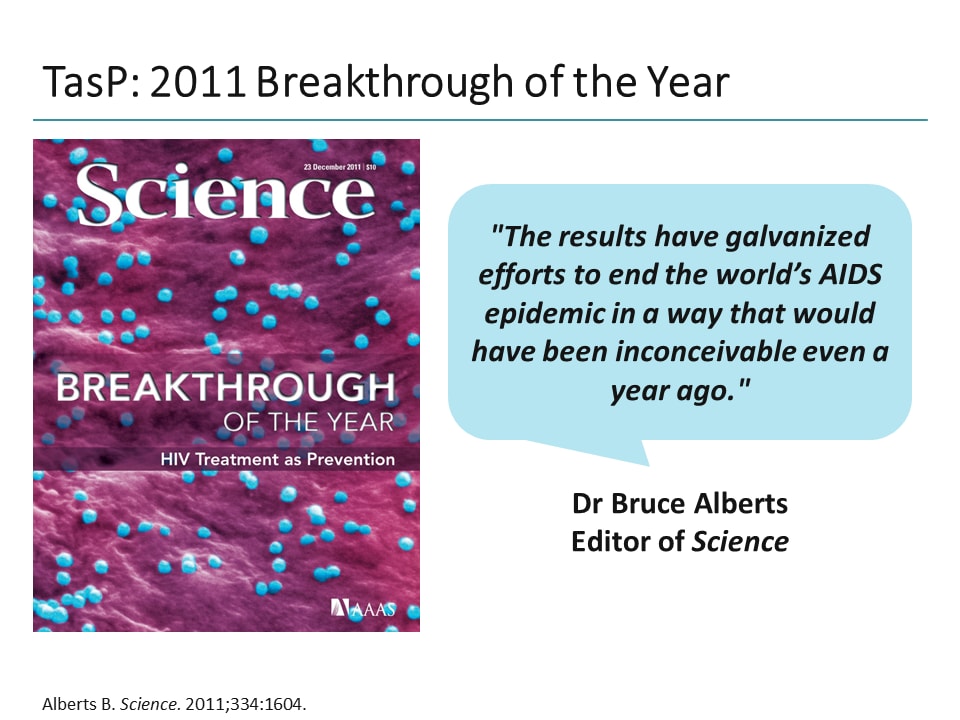 TasP: 2011 Breakthrough of the Year

23 December 2011 | $10

Science

BREAKTHROUGH OF THE YEAR

HIV Treatment as Prevention

AAAS

"The results have galvanized efforts to end the world's AIDS epidemic in a way that would have been inconceivable even a year ago."

Dr Bruce Alberts
Editor of Science

Alberts B. Science. 2011;334:1604.